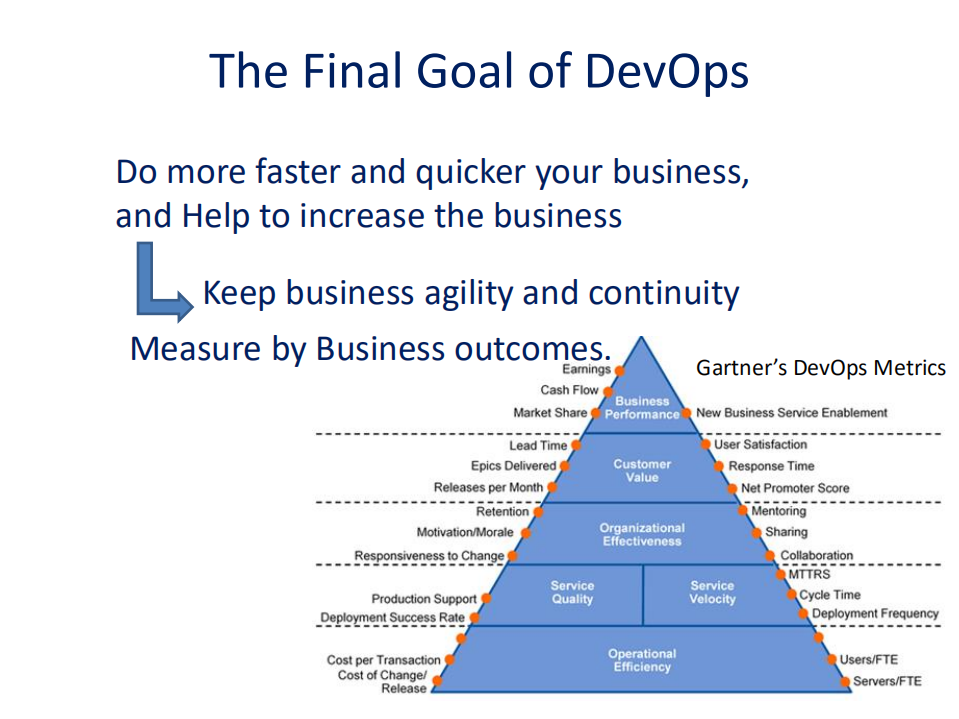 The Final Goal of DevOps

Do more faster and quicker your business, and Help to increase the business

Keep business agility and continuity

Measure by Business outcomes.

Gartner's DevOps Metrics

Earnings
Cash Flow
Market Share
Business Performance
New Business Service Enablement
Lead Time
Epics Delivered
Releases per Month
Customer Value
User Satisfaction
Response Time
Net Promoter Score
Retention
Motivation/Morale
Responsiveness to Change
Organizational Effectiveness
Mentoring
Sharing
Collaboration
Production Support
Deployment Success Rate
Service Quality
Service Velocity
MTTRS
Cycle Time
Deployment Frequency
Cost per Transaction
Cost of Change/ Release
Operational Efficiency
Users/FTE
Servers/FTE